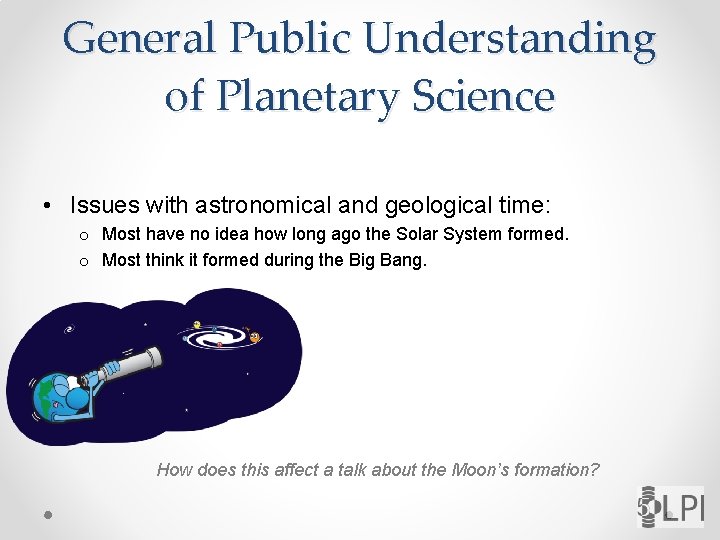 General Public Understanding of Planetary Science

• Issues with astronomical and geological time:
 o Most have no idea how long ago the Solar System formed.
 o Most think it formed during the Big Bang.

How does this affect a talk about the Moon's formation?

LPI